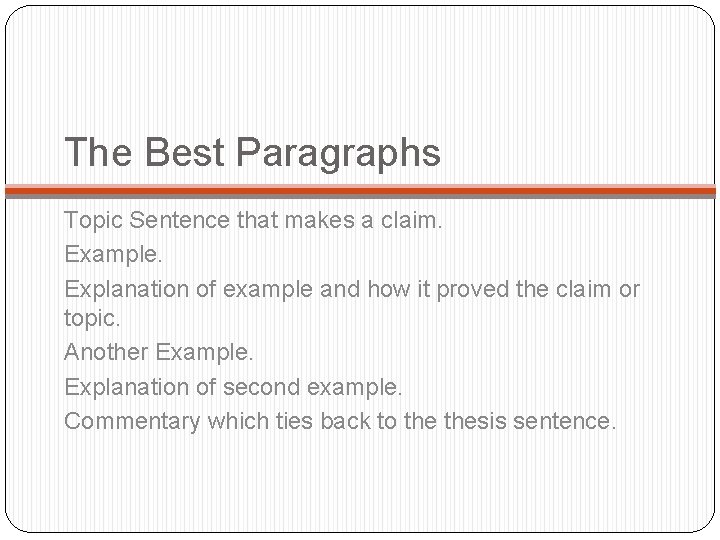 The Best Paragraphs

Topic Sentence that makes a claim.
Example.
Explanation of example and how it proved the claim or topic.
Another Example.
Explanation of second example.
Commentary which ties back to the thesis sentence.